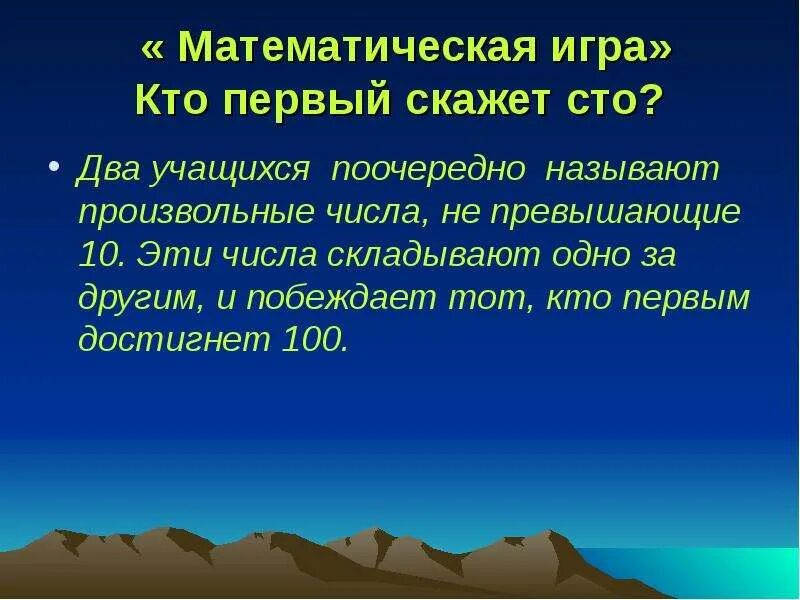 « Математическая игра»
Кто первый скажет сто?

• Два учащихся поочередно называют произвольные числа, не превышающие 10. Эти числа складывают одно за другим, и побеждает тот, кто первым достигнет 100.